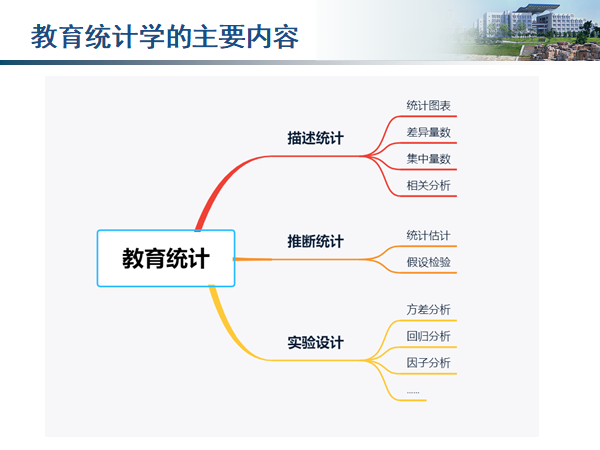 教育统计学的主要内容

教育统计

描述统计
统计图表
差异量数
集中量数
相关分析

推断统计
统计估计
假设检验

实验设计
方差分析
回归分析
因子分析
……